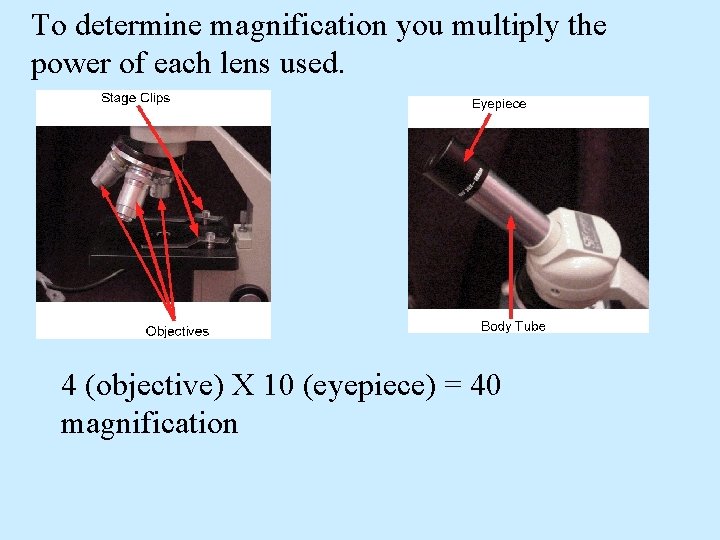 To determine magnification you multiply the power of each lens used.

Stage Clips

Objectives

Eyepiece

Body Tube

4 (objective) X 10 (eyepiece) = 40 magnification